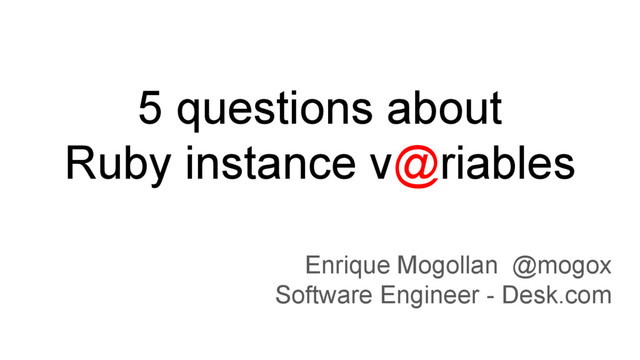 5 questions about
Ruby instance v@riables

Enrique Mogollan @mogox
Software Engineer - Desk.com